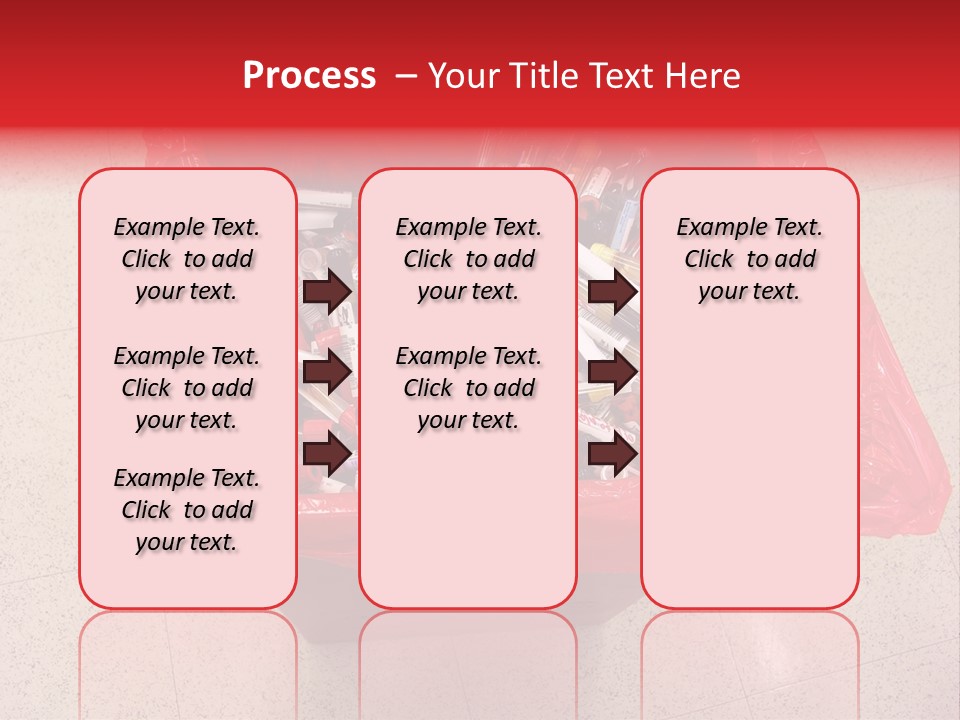 Process – Your Title Text Here

Example Text. Click to add your text.

Example Text. Click to add your text.

Example Text. Click to add your text.

Example Text. Click to add your text.

Example Text. Click to add your text.

Example Text. Click to add your text.